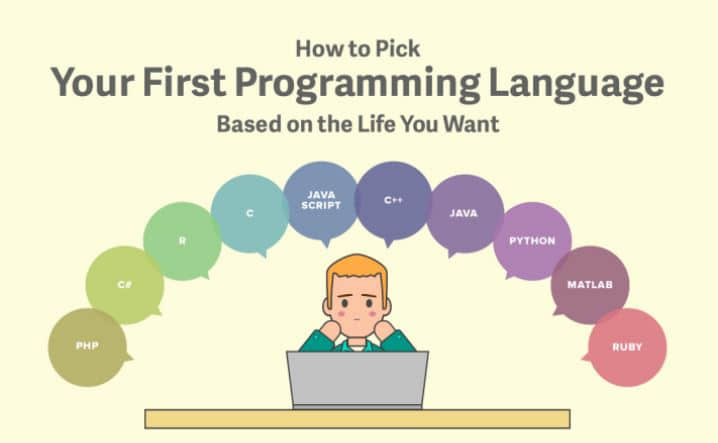 How to Pick
Your First Programming Language
Based on the Life You Want

PHP
C#
R
C
JAVA SCRIPT
C++
JAVA
PYTHON
MATLAB
RUBY